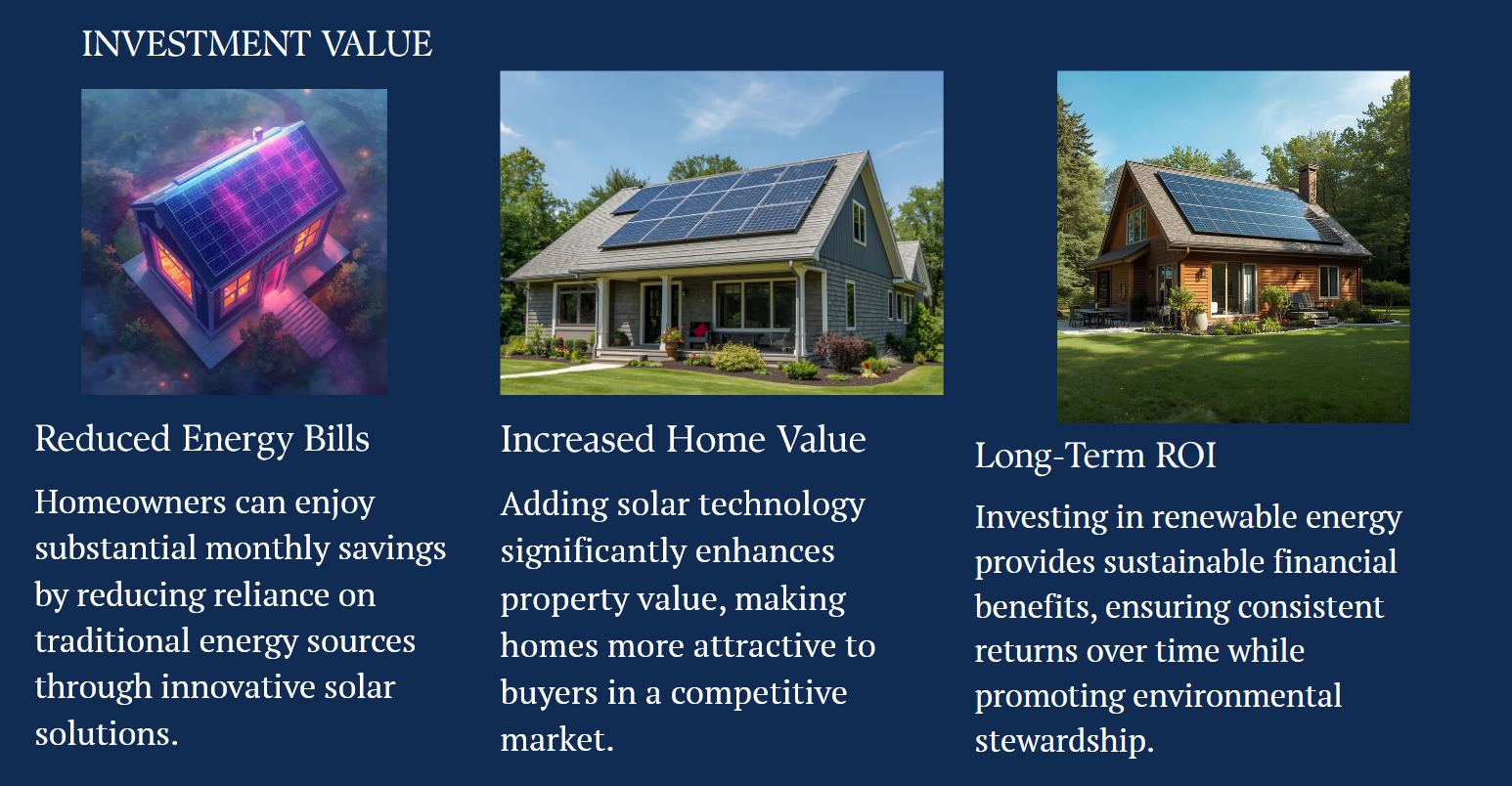 INVESTMENT VALUE

Reduced Energy Bills

Homeowners can enjoy substantial monthly savings by reducing reliance on traditional energy sources through innovative solar solutions.

Increased Home Value

Adding solar technology significantly enhances property value, making homes more attractive to buyers in a competitive market.

Long-Term ROI

Investing in renewable energy provides sustainable financial benefits, ensuring consistent returns over time while promoting environmental stewardship.